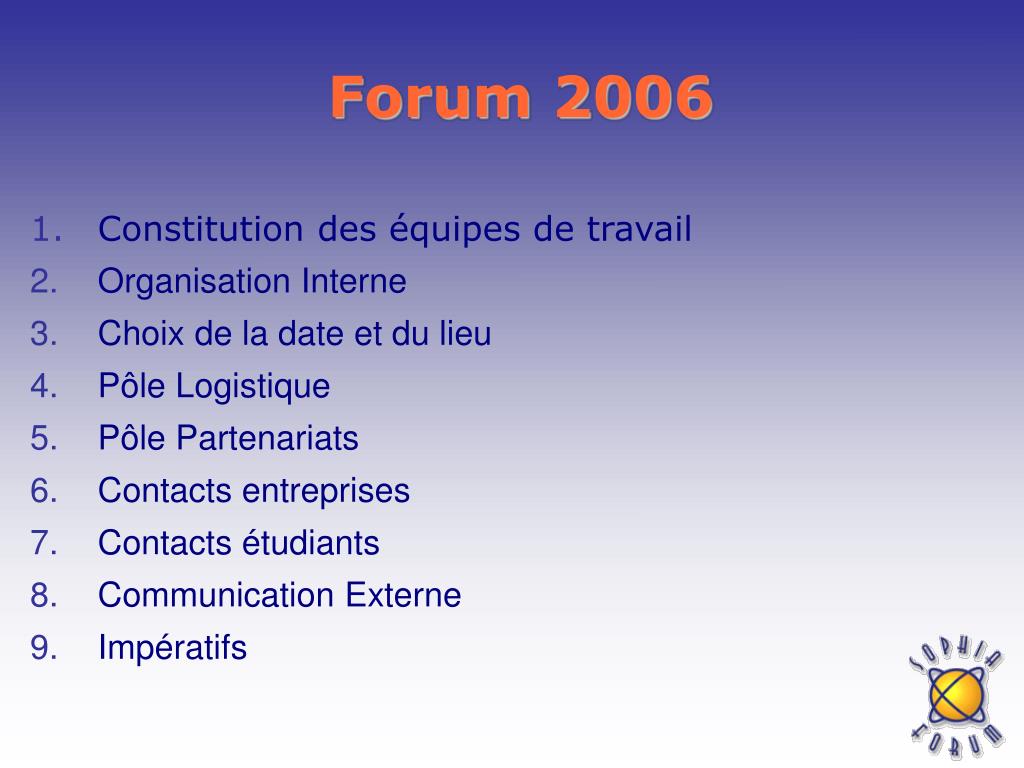 Forum 2006

1. Constitution des équipes de travail
2. Organisation Interne
3. Choix de la date et du lieu
4. Pôle Logistique
5. Pôle Partenariats
6. Contacts entreprises
7. Contacts étudiants
8. Communication Externe
9. Impératifs

SOPHIA FORUM